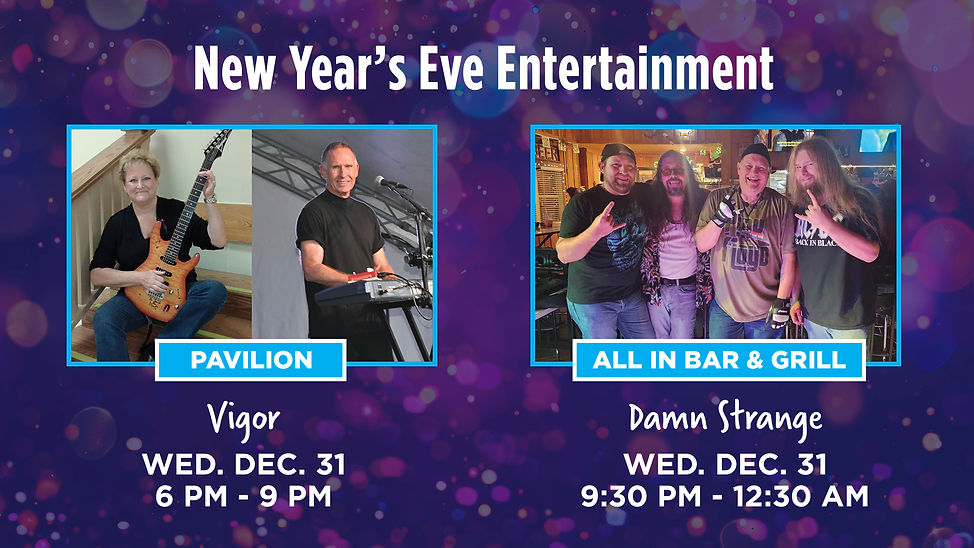 New Year's Eve Entertainment

PAVILION

Vigor

WED. DEC. 31
6 PM - 9 PM

BACK IN BLACK

ALL IN BAR & GRILL

Damn Strange

WED. DEC. 31
9:30 PM - 12:30 AM